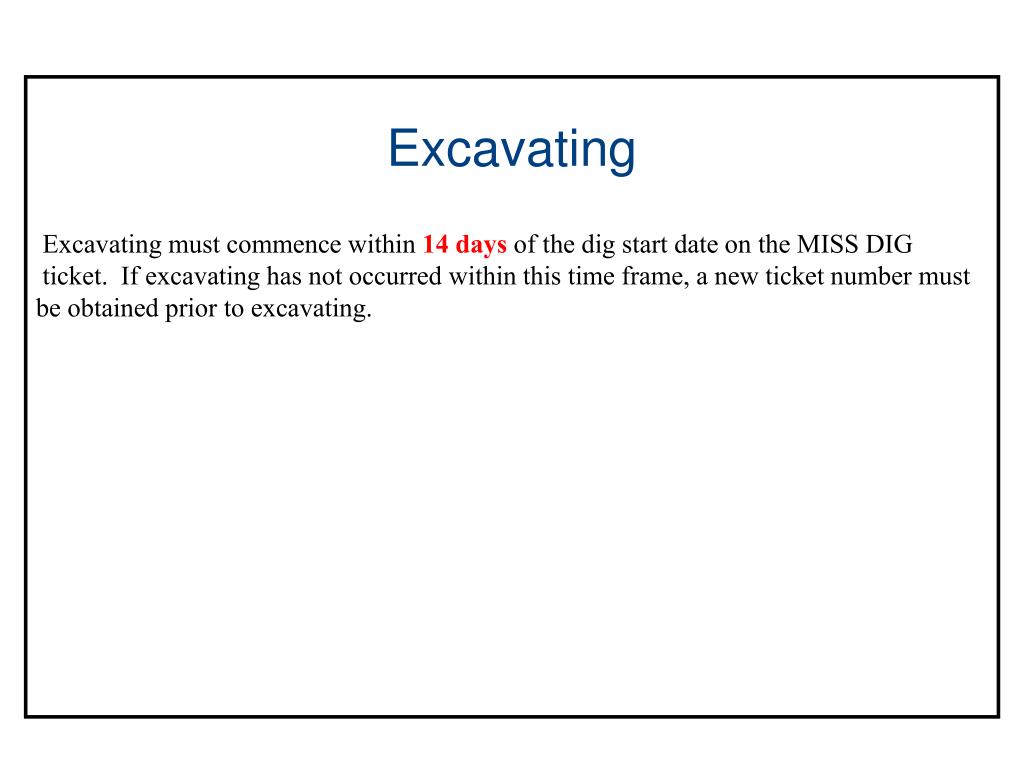 Excavating

Excavating must commence within 14 days of the dig start date on the MISS DIG ticket. If excavating has not occurred within this time frame, a new ticket number must be obtained prior to excavating.